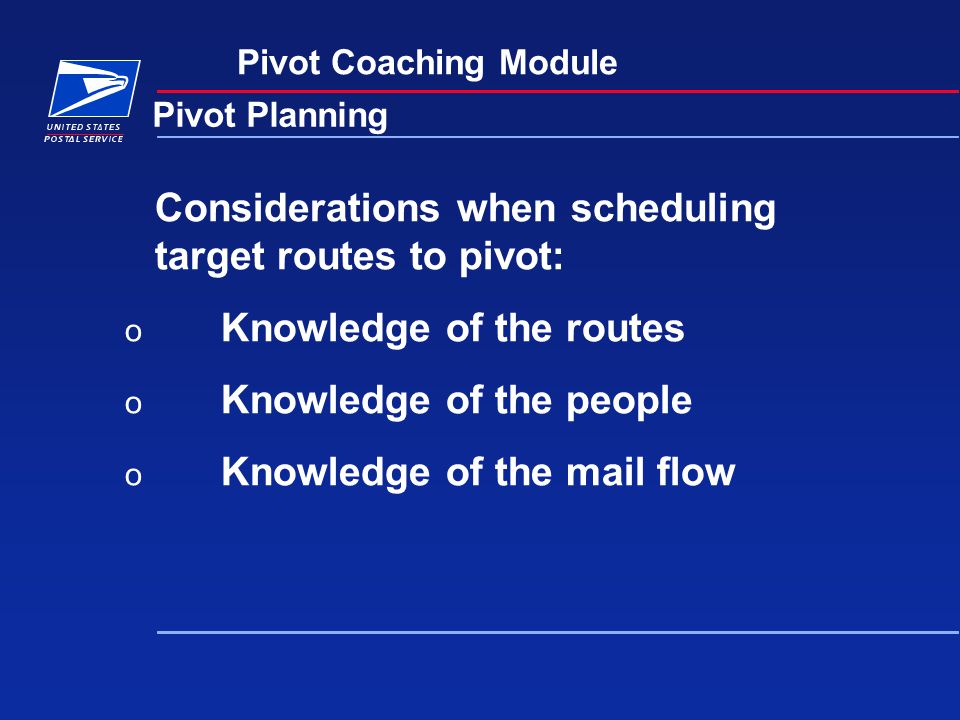 UNITED STATES POSTAL SERVICE

Pivot Coaching Module

Pivot Planning

Considerations when scheduling target routes to pivot:

o Knowledge of the routes

o Knowledge of the people

o Knowledge of the mail flow